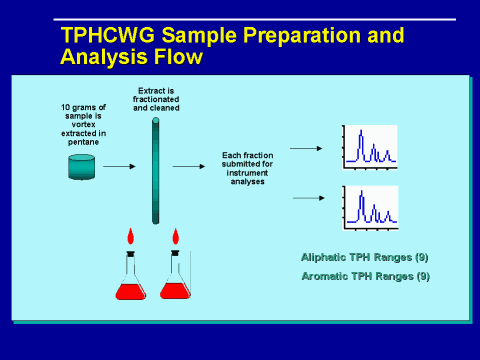 TPHCWG Sample Preparation and Analysis Flow

10 grams of sample is vortex extracted in pentane

Extract is fractionated and cleaned

Each fraction submitted for instrument analyses

Aliphatic TPH Ranges (9)

Aromatic TPH Ranges (9)